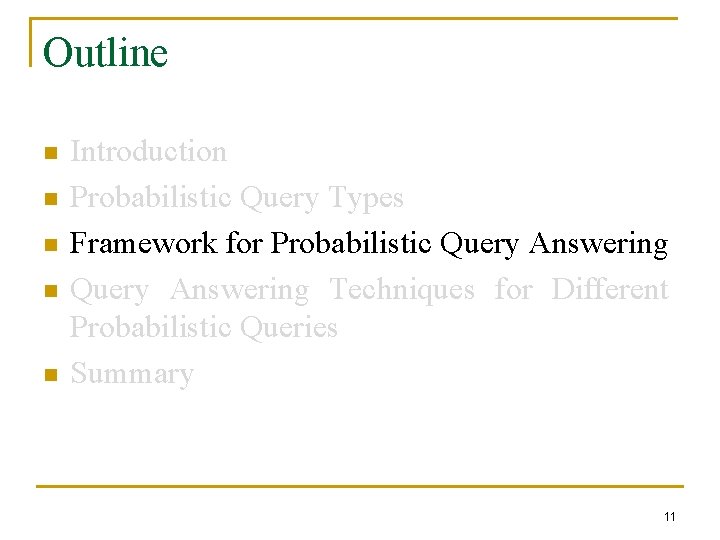 Outline

Introduction
Probabilistic Query Types
Framework for Probabilistic Query Answering
Query Answering Techniques for Different Probabilistic Queries
Summary

11